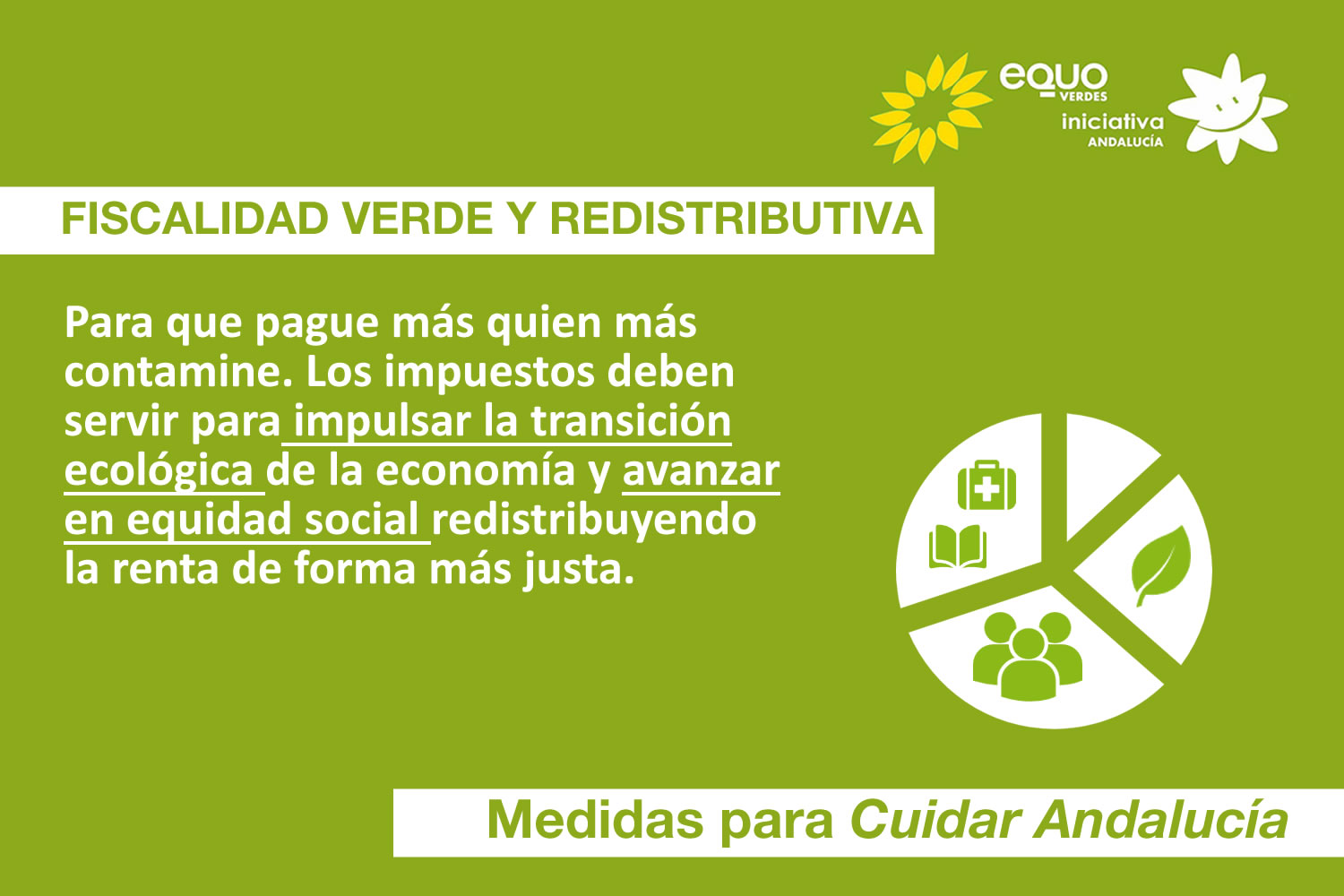 equo VERDES
iniciativa ANDALUCÍA

FISCALIDAD VERDE Y REDISTRIBUTIVA

Para que pague más quien más contamine. Los impuestos deben servir para impulsar la transición ecológica de la economía y avanzar en equidad social redistribuyendo la renta de forma más justa.

Medidas para Cuidar Andalucía